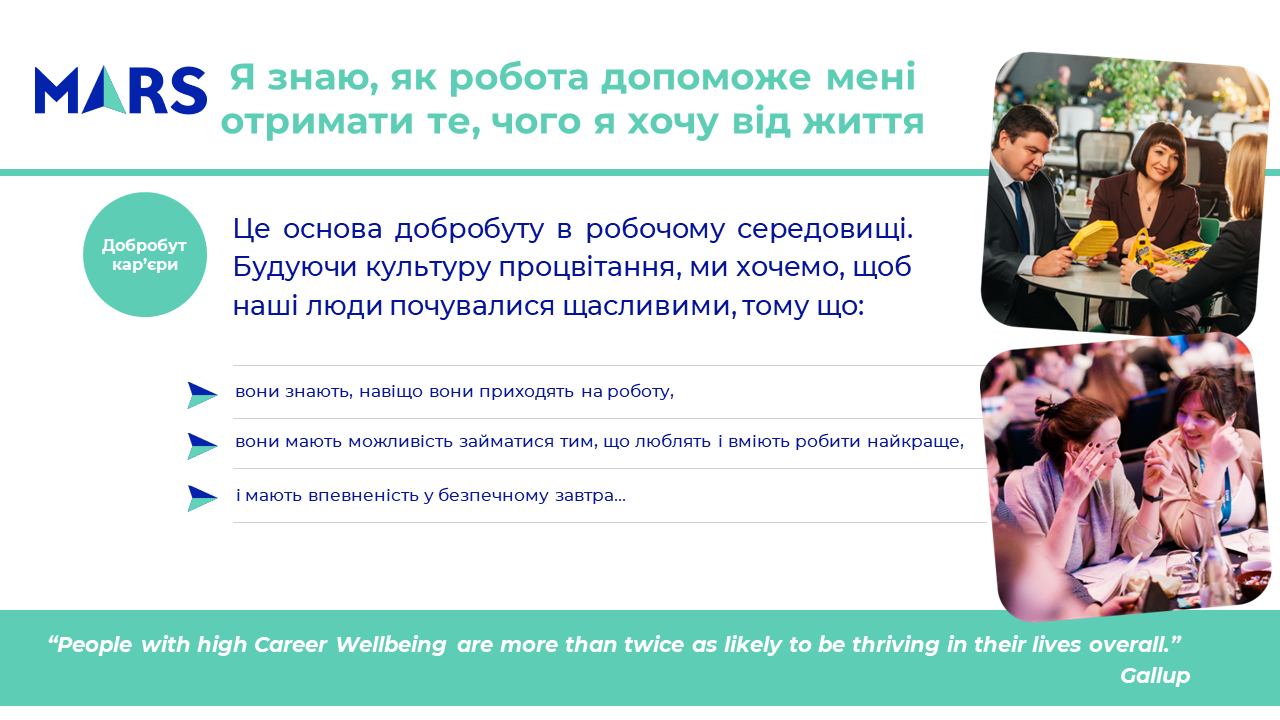 MARS

Я знаю, як робота допоможе мені отримати те, чого я хочу від життя

Добробут кар'єри

Це основа добробуту в робочому середовищі. Будуючи культуру процвітання, ми хочемо, щоб наші люди почувалися щасливими, тому що:

вони знають, навіщо вони приходять на роботу,

вони мають можливість займатися тим, що люблять і вміють робити найкраще,

і мають впевненість у безпечному завтра...

"People with high Career Wellbeing are more than twice as likely to be thriving in their lives overall."
Gallup